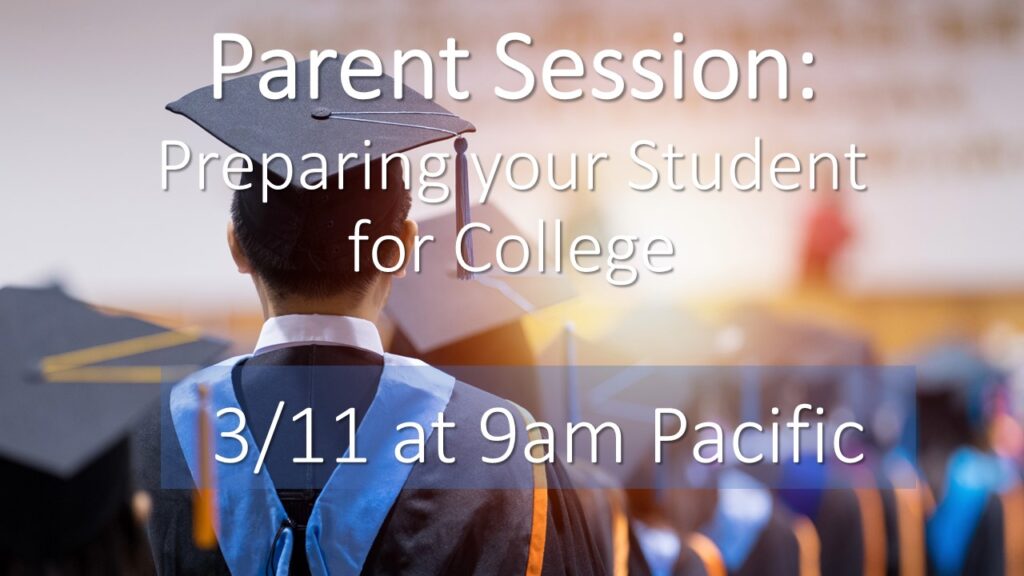 Parent Session:
Preparing your Student for College

3/11 at 9am Pacific